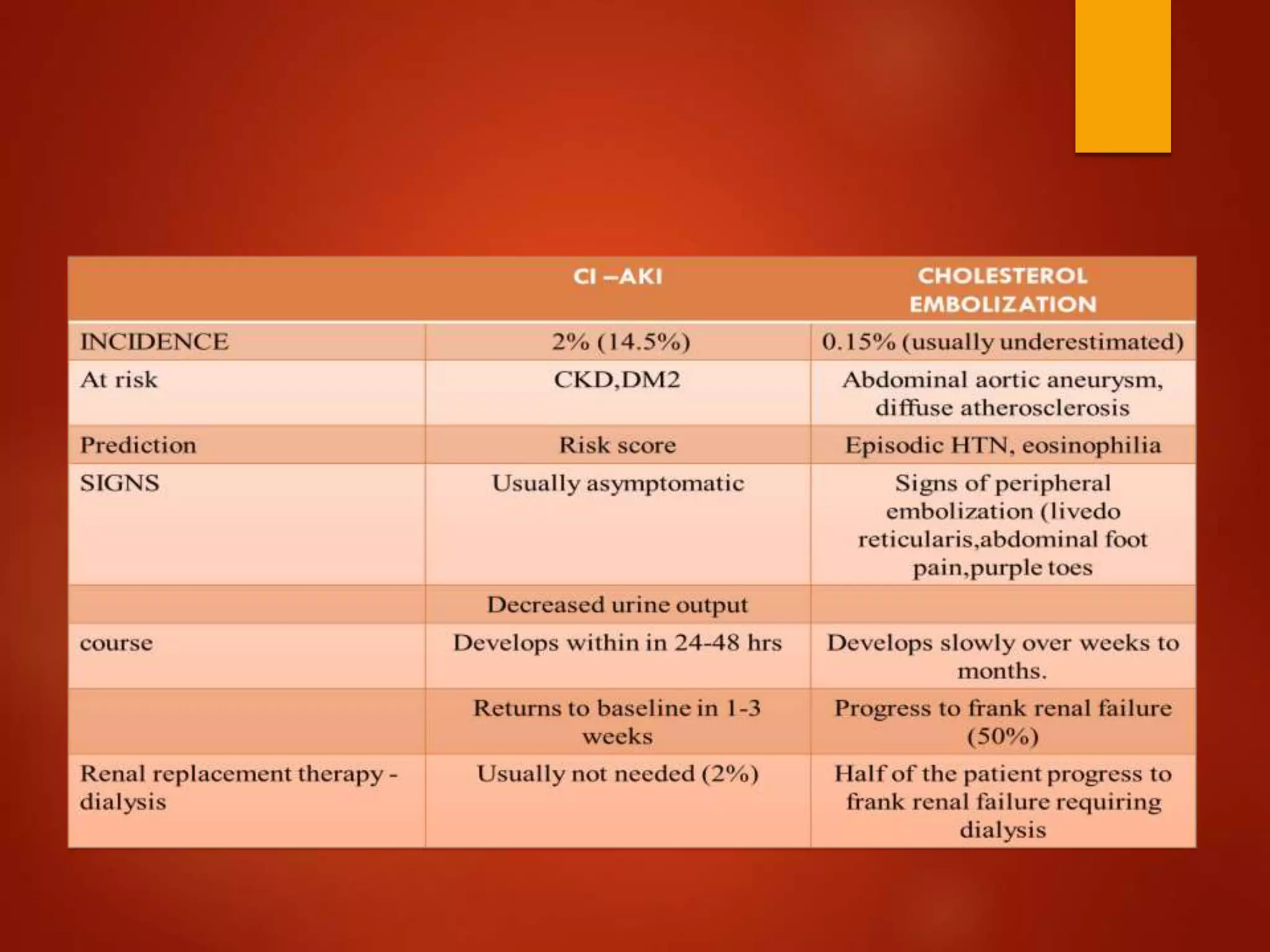 | | CI –AKI | CHOLESTEROL EMBOLIZATION |
|---|---|---|
| INCIDENCE | 2% (14.5%) | 0.15% (usually underestimated) |
| At risk | CKD,DM2 | Abdominal aortic aneurysm, diffuse atherosclerosis |
| Prediction | Risk score | Episodic HTN, eosinophilia |
| SIGNS | Usually asymptomatic | Signs of peripheral embolization (livedo reticularis,abdominal foot pain,purple toes |
| | Decreased urine output | |
| course | Develops within in 24-48 hrs | Develops slowly over weeks to months. |
| | Returns to baseline in 1-3 weeks | Progress to frank renal failure (50%) |
| Renal replacement therapy - dialysis | Usually not needed (2%) | Half of the patient progress to frank renal failure requiring dialysis |